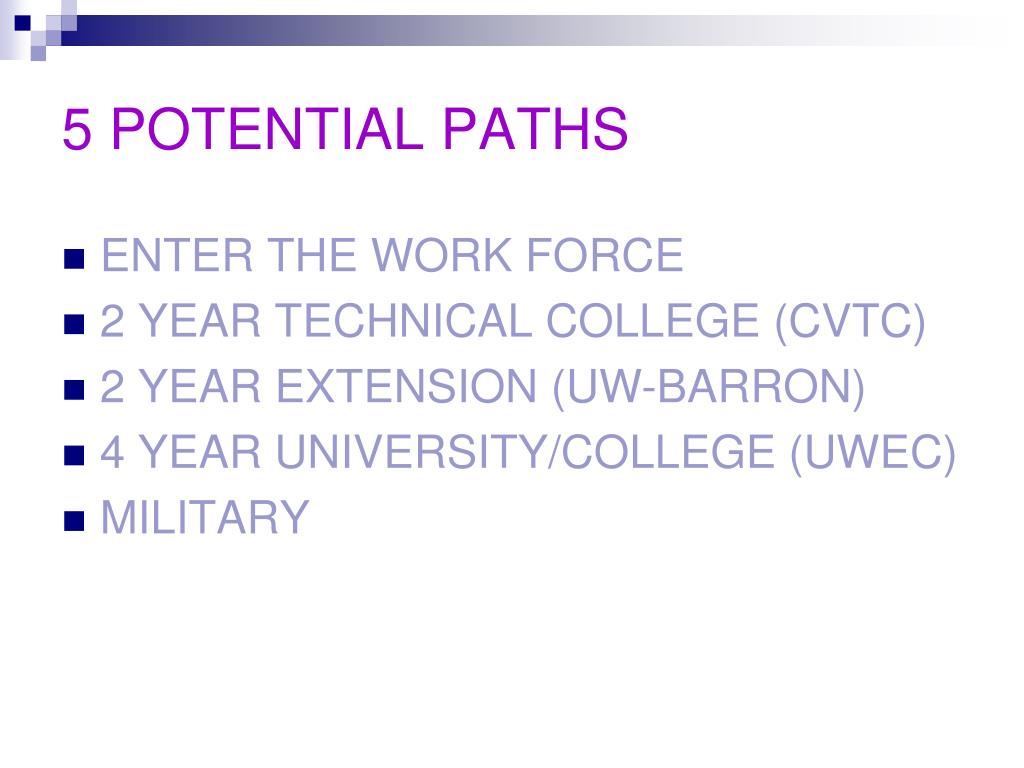 5 POTENTIAL PATHS

- ENTER THE WORK FORCE
- 2 YEAR TECHNICAL COLLEGE (CVTC)
- 2 YEAR EXTENSION (UW-BARRON)
- 4 YEAR UNIVERSITY/COLLEGE (UWEC)
- MILITARY